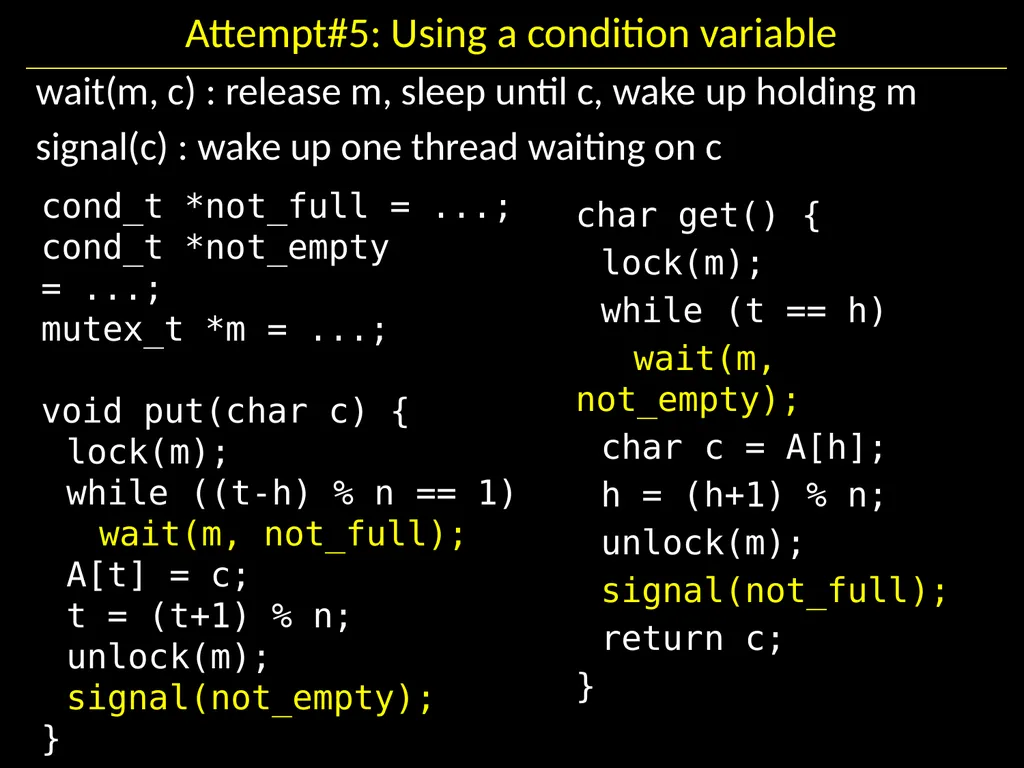 Attempt#5: Using a condition variable

wait(m, c) : release m, sleep until c, wake up holding m

signal(c) : wake up one thread waiting on c

cond_t *not_full = ...;
cond_t *not_empty = ...;
mutex_t *m = ...;

void put(char c) {
 lock(m);
 while ((t-h) % n == 1)
  wait(m, not_full);
 A[t] = c;
 t = (t+1) % n;
 unlock(m);
 signal(not_empty);
}

char get() {
 lock(m);
 while (t == h)
  wait(m, not_empty);
 char c = A[h];
 h = (h+1) % n;
 unlock(m);
 signal(not_full);
 return c;
}